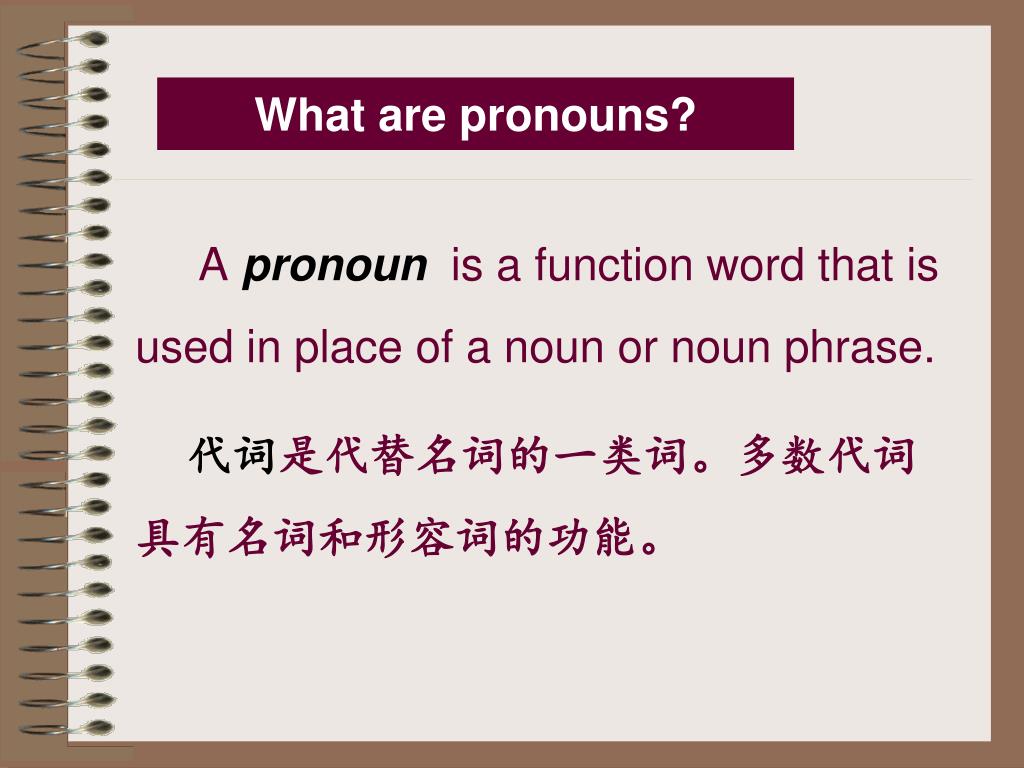 What are pronouns?

A pronoun is a function word that is used in place of a noun or noun phrase.

代词是代替名词的一类词。多数代词具有名词和形容词的功能。